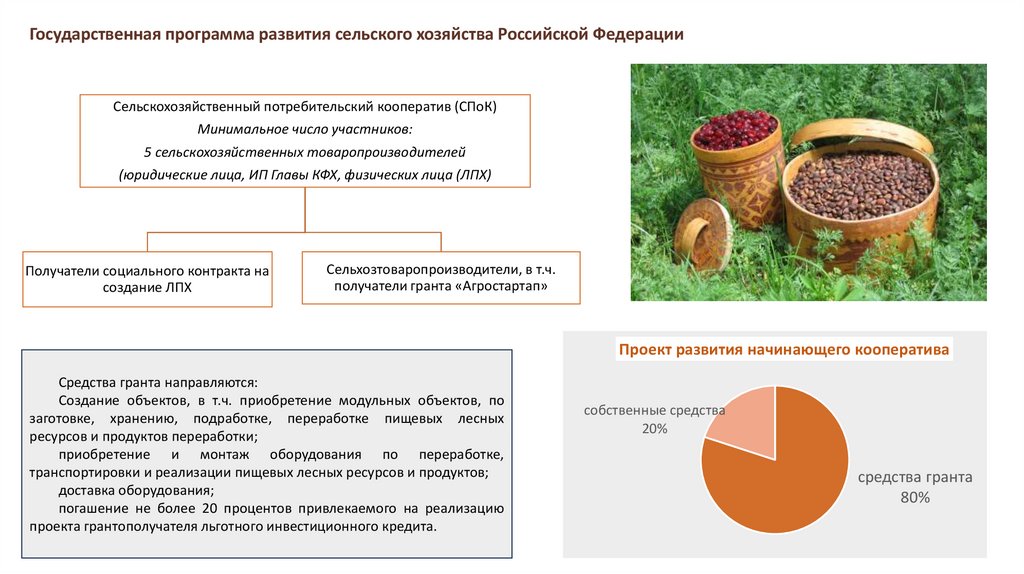 Государственная программа развития сельского хозяйства Российской Федерации

Сельскохозяйственный потребительский кооператив (СПоК)
Минимальное число участников:
5 сельскохозяйственных товаропроизводителей
(юридические лица, ИП Главы КФХ, физических лица (ЛПХ)

Получатели социального контракта на создание ЛПХ

Сельхозтоваропроизводители, в т.ч. получатели гранта «Агростартап»

Средства гранта направляются:
Создание объектов, в т.ч. приобретение модульных объектов, по заготовке, хранению, подработке, переработке пищевых лесных ресурсов и продуктов переработки;
приобретение и монтаж оборудования по переработке, транспортировки и реализации пищевых лесных ресурсов и продуктов;
доставка оборудования;
погашение не более 20 процентов привлекаемого на реализацию проекта грантополучателя льготного инвестиционного кредита.

Проект развития начинающего кооператива

собственные средства
20%

средства гранта
80%